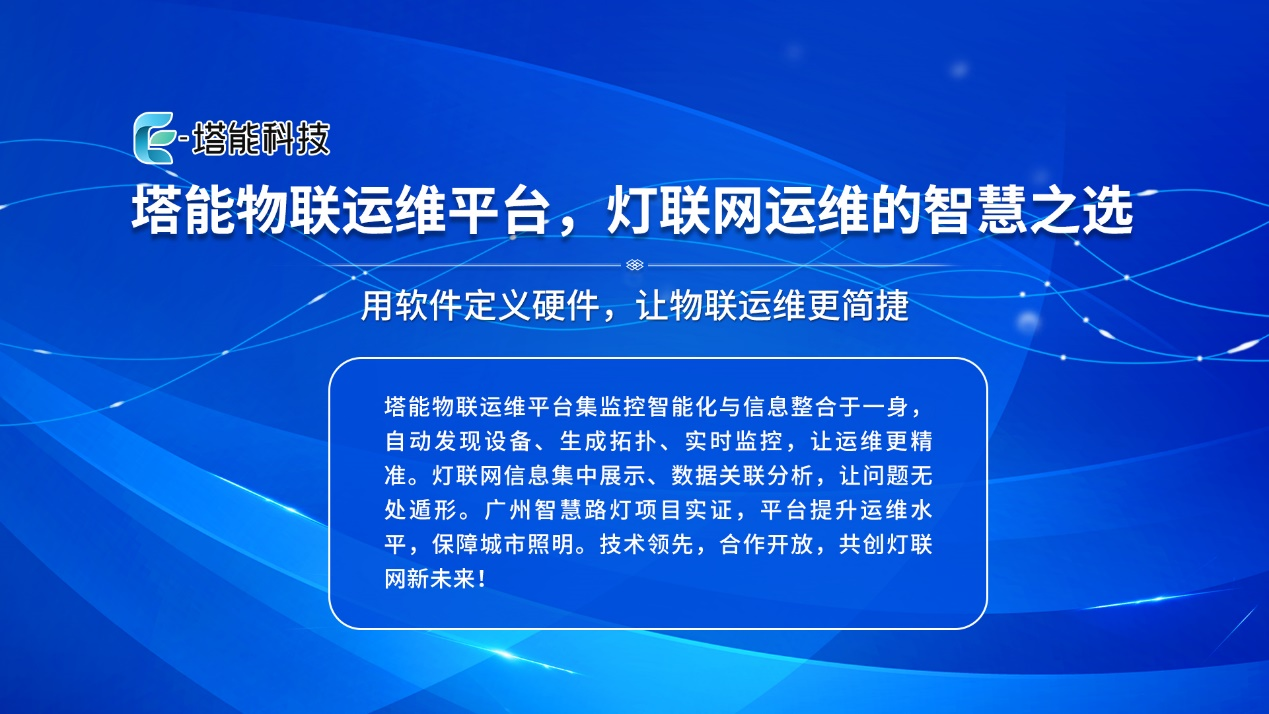 E-塔能科技

塔能物联运维平台，灯联网运维的智慧之选

用软件定义硬件，让物联运维更简捷

塔能物联运维平台集监控智能化与信息整合于一身，自动发现设备、生成拓扑、实时监控，让运维更精准。灯联网信息集中展示、数据关联分析，让问题无处遁形。广州智慧路灯项目实证，平台提升运维水平，保障城市照明。技术领先，合作开放，共创灯联网新未来！